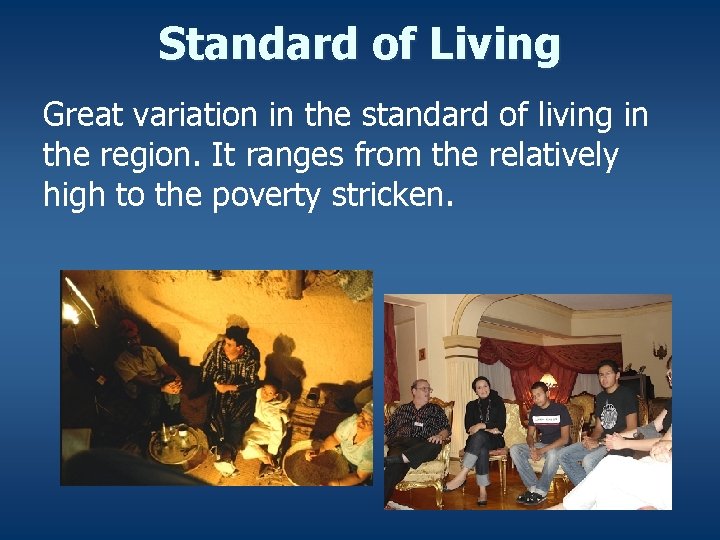 Standard of Living

Great variation in the standard of living in the region. It ranges from the relatively high to the poverty stricken.